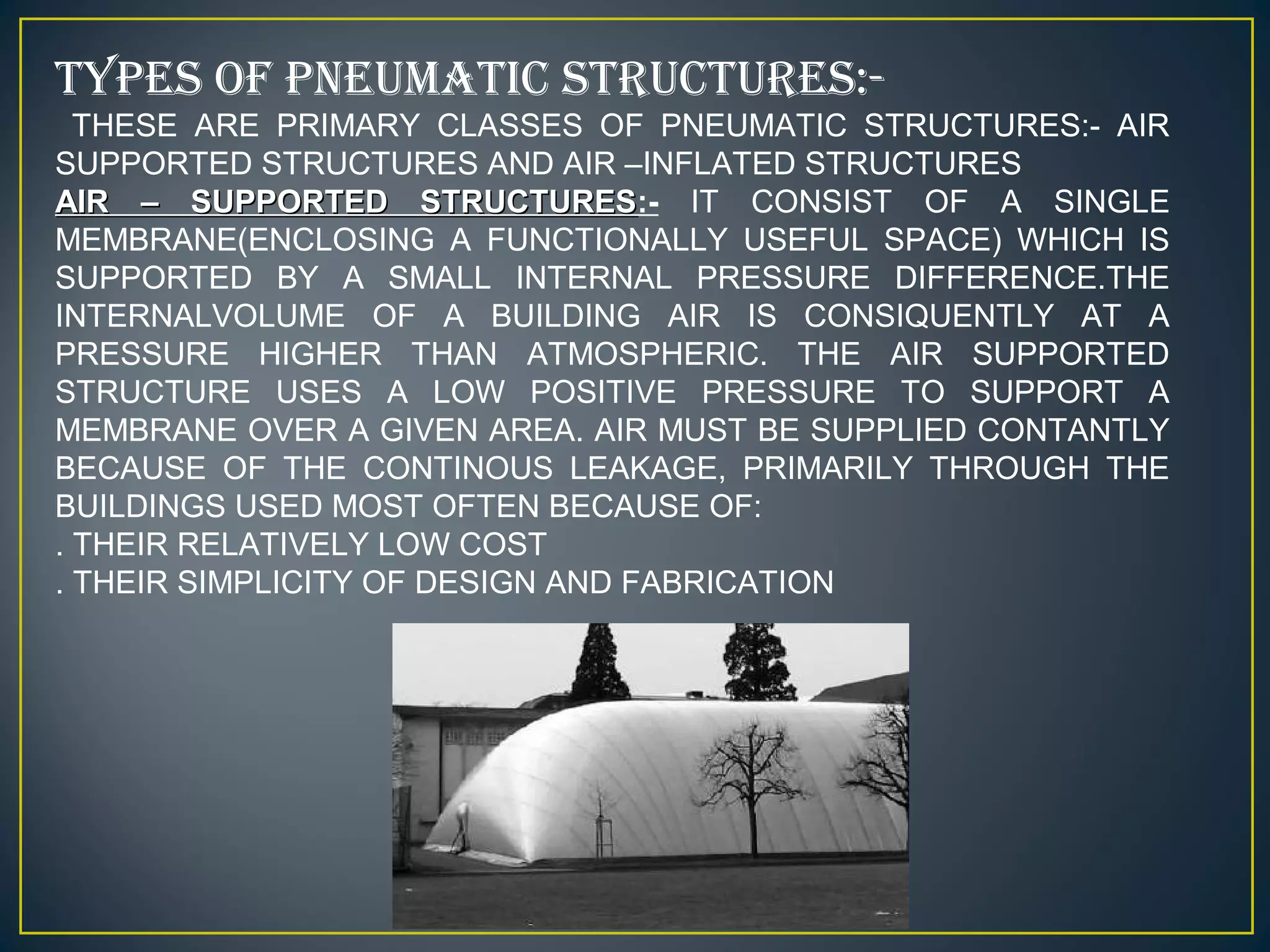 TYPES OF PNEUMATIC STRUCTURES:-

THESE ARE PRIMARY CLASSES OF PNEUMATIC STRUCTURES:- AIR SUPPORTED STRUCTURES AND AIR –INFLATED STRUCTURES

AIR – SUPPORTED STRUCTURES:- IT CONSIST OF A SINGLE MEMBRANE(ENCLOSING A FUNCTIONALLY USEFUL SPACE) WHICH IS SUPPORTED BY A SMALL INTERNAL PRESSURE DIFFERENCE.THE INTERNALVOLUME OF A BUILDING AIR IS CONSIQUENTLY AT A PRESSURE HIGHER THAN ATMOSPHERIC. THE AIR SUPPORTED STRUCTURE USES A LOW POSITIVE PRESSURE TO SUPPORT A MEMBRANE OVER A GIVEN AREA. AIR MUST BE SUPPLIED CONTANTLY BECAUSE OF THE CONTINOUS LEAKAGE, PRIMARILY THROUGH THE BUILDINGS USED MOST OFTEN BECAUSE OF:

. THEIR RELATIVELY LOW COST

. THEIR SIMPLICITY OF DESIGN AND FABRICATION